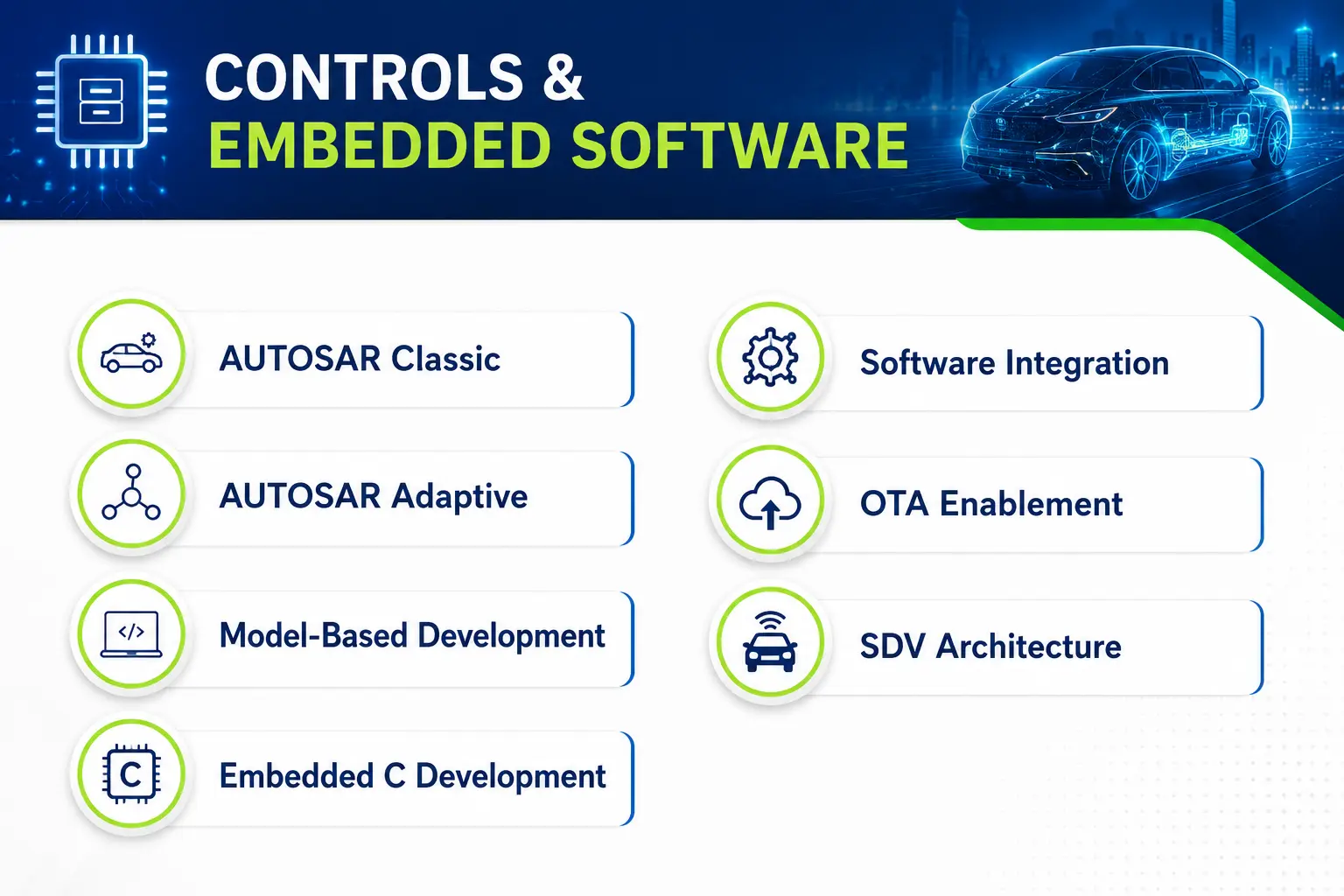 CONTROLS &
EMBEDDED SOFTWARE

AUTOSAR Classic

AUTOSAR Adaptive

</>
Model-Based Development

C
Embedded C Development

Software Integration

OTA Enablement

SDV Architecture